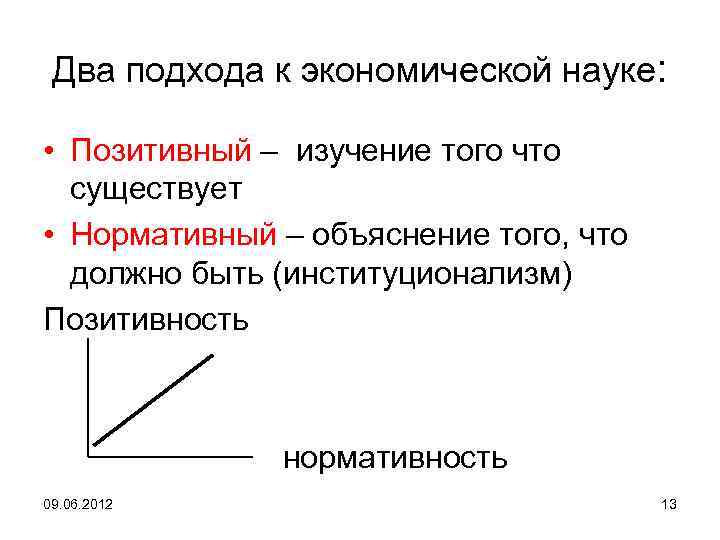 Два подхода к экономической науке:

• Позитивный – изучение того что существует

• Нормативный – объяснение того, что должно быть (институционализм)

Позитивность

нормативность

09.06.2012

13